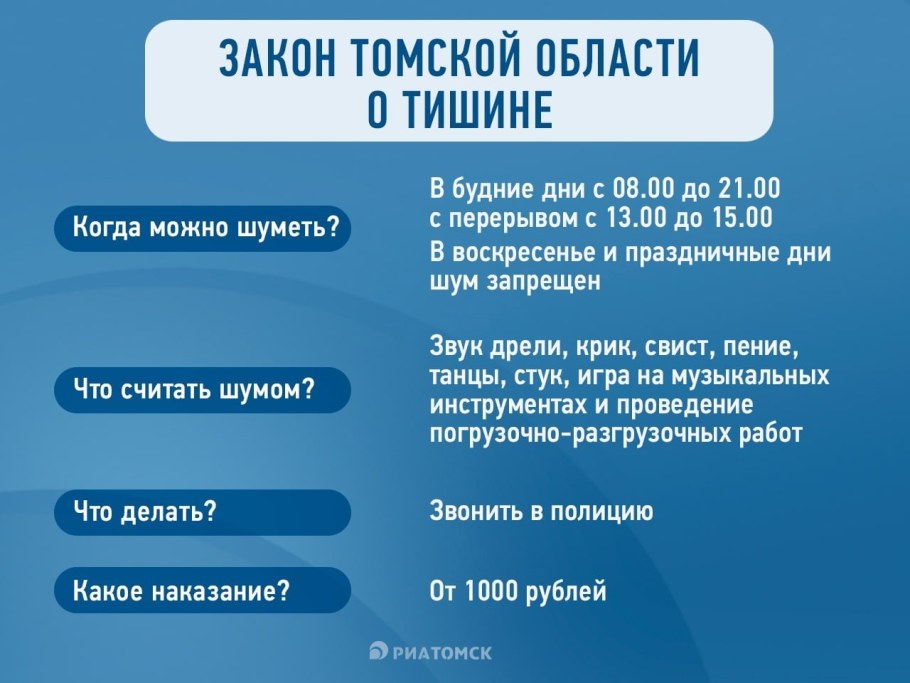 ЗАКОН ТОМСКОЙ ОБЛАСТИ О ТИШИНЕ

Когда можно шуметь?

В будние дни с 08.00 до 21.00 с перерывом с 13.00 до 15.00

В воскресенье и праздничные дни шум запрещен

Что считать шумом?

Звук дрели, крик, свист, пение, танцы, стук, игра на музыкальных инструментах и проведение погрузочно-разгрузочных работ

Что делать?

Звонить в полицию

Какое наказание?

От 1000 рублей

РИАТОМСК